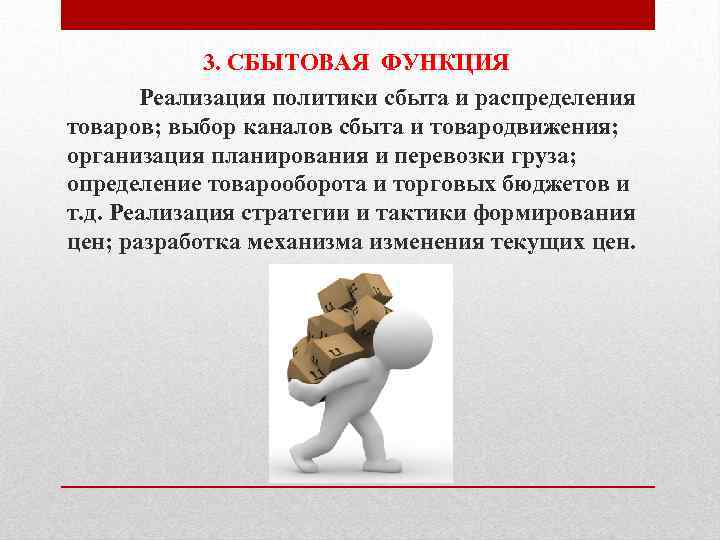 3. СБЫТОВАЯ ФУНКЦИЯ

Реализация политики сбыта и распределения товаров; выбор каналов сбыта и товародвижения; организация планирования и перевозки груза; определение товарооборота и торговых бюджетов и т.д. Реализация стратегии и тактики формирования цен; разработка механизма изменения текущих цен.